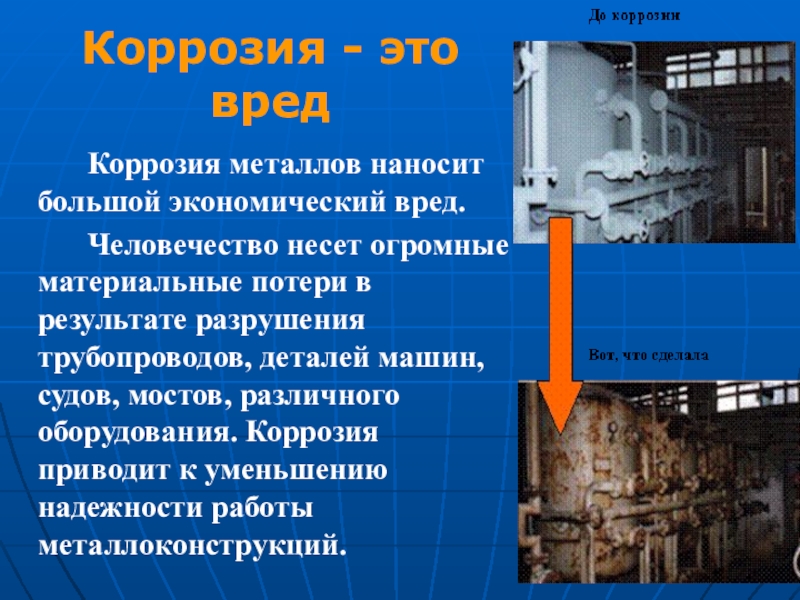 Коррозия - это вред

Коррозия металлов наносит большой экономический вред.

Человечество несет огромные материальные потери в результате разрушения трубопроводов, деталей машин, судов, мостов, различного оборудования. Коррозия приводит к уменьшению надежности работы металлоконструкций.

До коррозии

Вот, что сделала